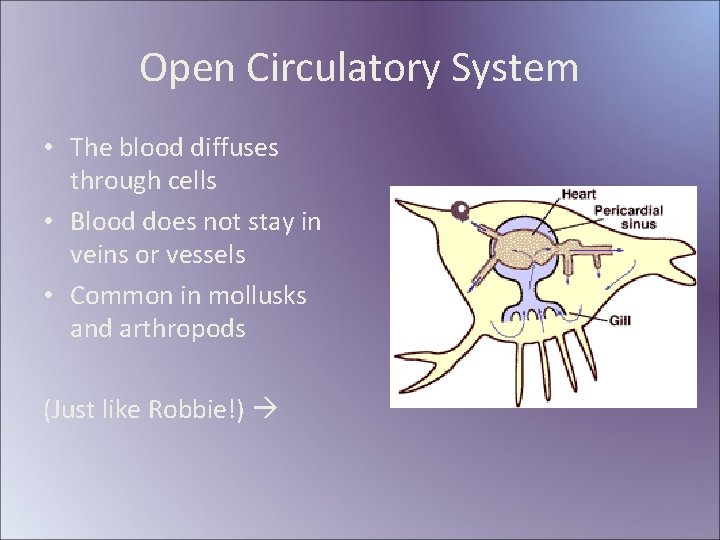 Open Circulatory System

• The blood diffuses through cells
• Blood does not stay in veins or vessels
• Common in mollusks and arthropods

(Just like Robbie!) →

Heart
Pericardial sinus
Gill